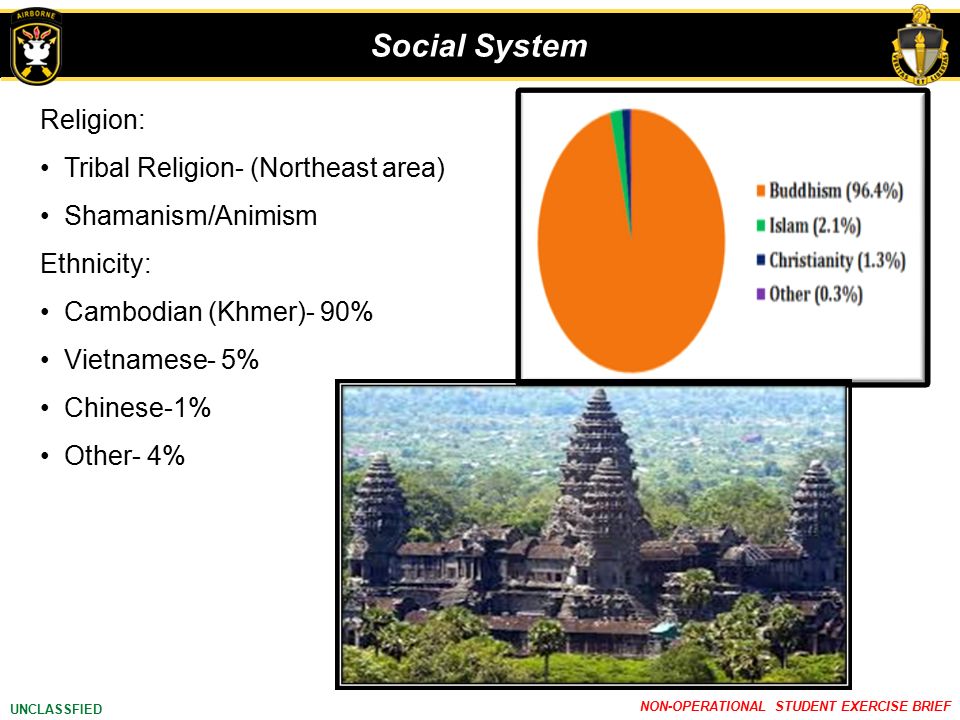 AIRBORNE

Social System

Religion:

• Tribal Religion- (Northeast area)

• Shamanism/Animism

Ethnicity:

• Cambodian (Khmer)- 90%

• Vietnamese- 5%

• Chinese-1%

• Other- 4%

Buddhism (96.4%)
Islam (2.1%)
Christianity (1.3%)
Other (0.3%)

UNCLASSFIED

NON-OPERATIONAL STUDENT EXERCISE BRIEF